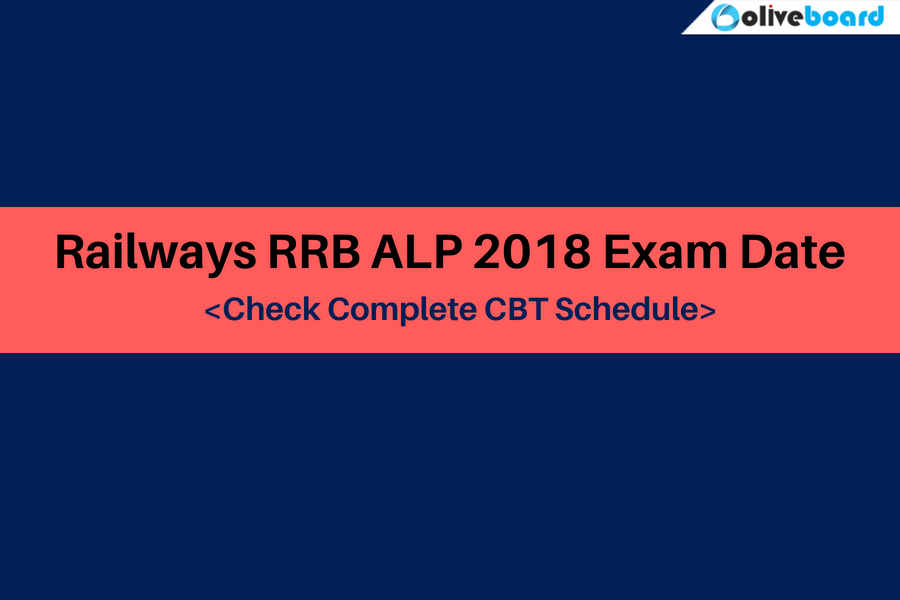 oliveboard

Railways RRB ALP 2018 Exam Date

<Check Complete CBT Schedule>